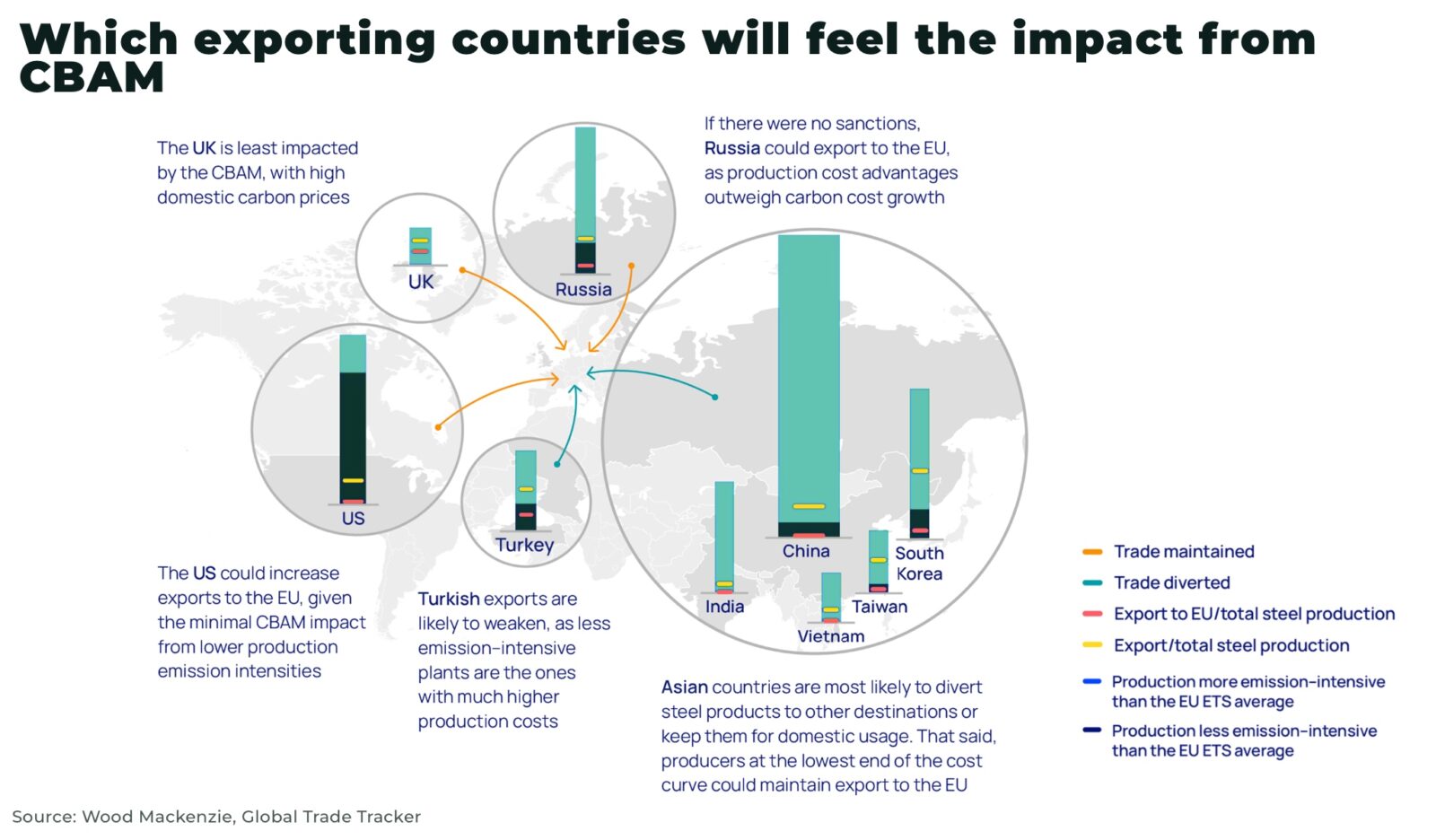 Which exporting countries will feel the impact from CBAM

The UK is least impacted by the CBAM, with high domestic carbon prices

If there were no sanctions, Russia could export to the EU, as production cost advantages outweigh carbon cost growth

UK

Russia

US

Turkey

China

South Korea

India

Taiwan

Vietnam

The US could increase exports to the EU, given the minimal CBAM impact from lower production emission intensities

Turkish exports are likely to weaken, as less emission-intensive plants are the ones with much higher production costs

Asian countries are most likely to divert steel products to other destinations or keep them for domestic usage. That said, producers at the lowest end of the cost curve could maintain export to the EU

Trade maintained

Trade diverted

Export to EU/total steel production

Export/total steel production

Production more emission-intensive than the EU ETS average

Production less emission-intensive than the EU ETS average

Source: Wood Mackenzie, Global Trade Tracker